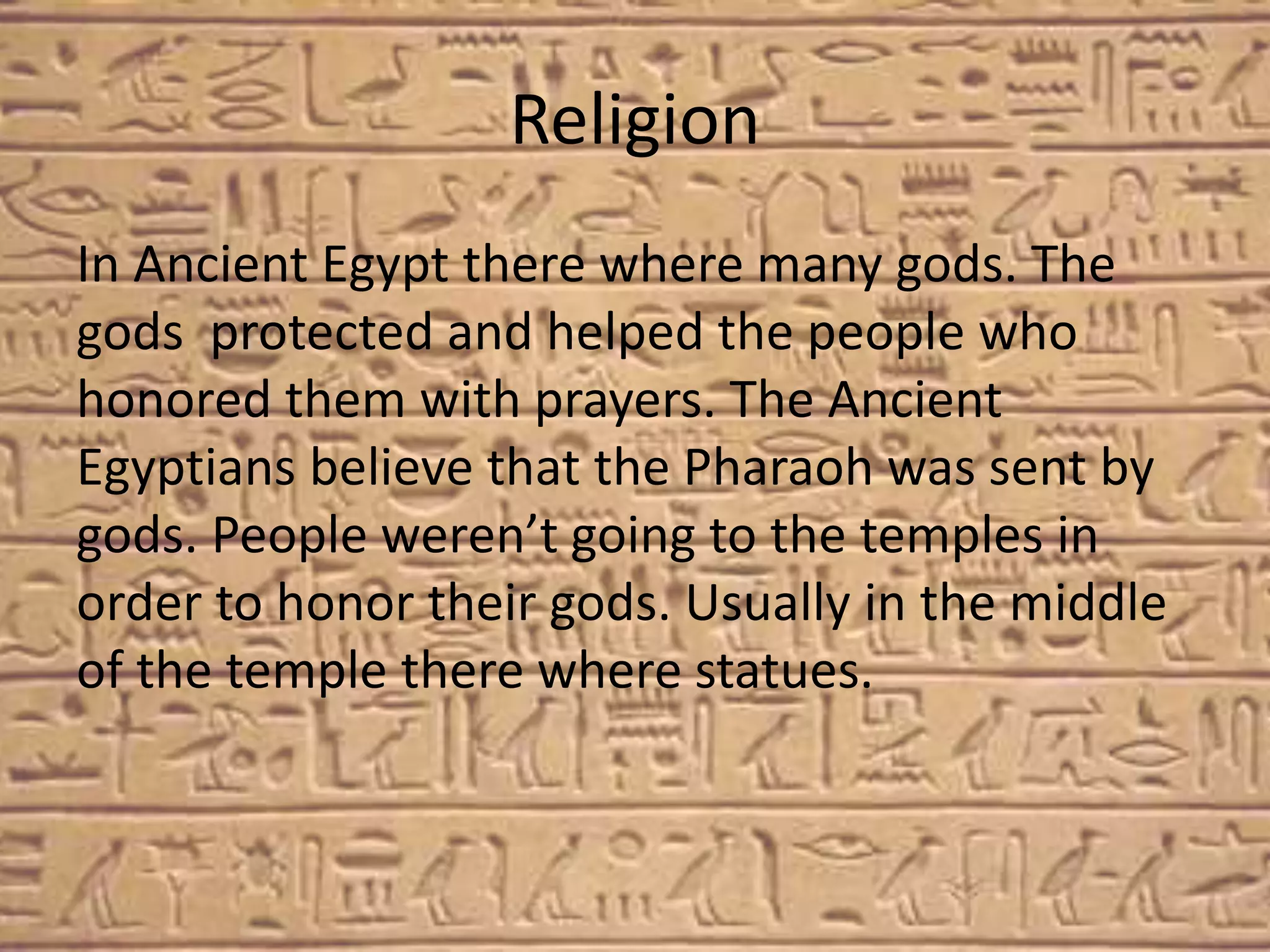 Religion

In Ancient Egypt there where many gods. The gods  protected and helped the people who honored them with prayers. The Ancient Egyptians believe that the Pharaoh was sent by gods. People weren’t going to the temples in order to honor their gods. Usually in the middle of the temple there where statues.